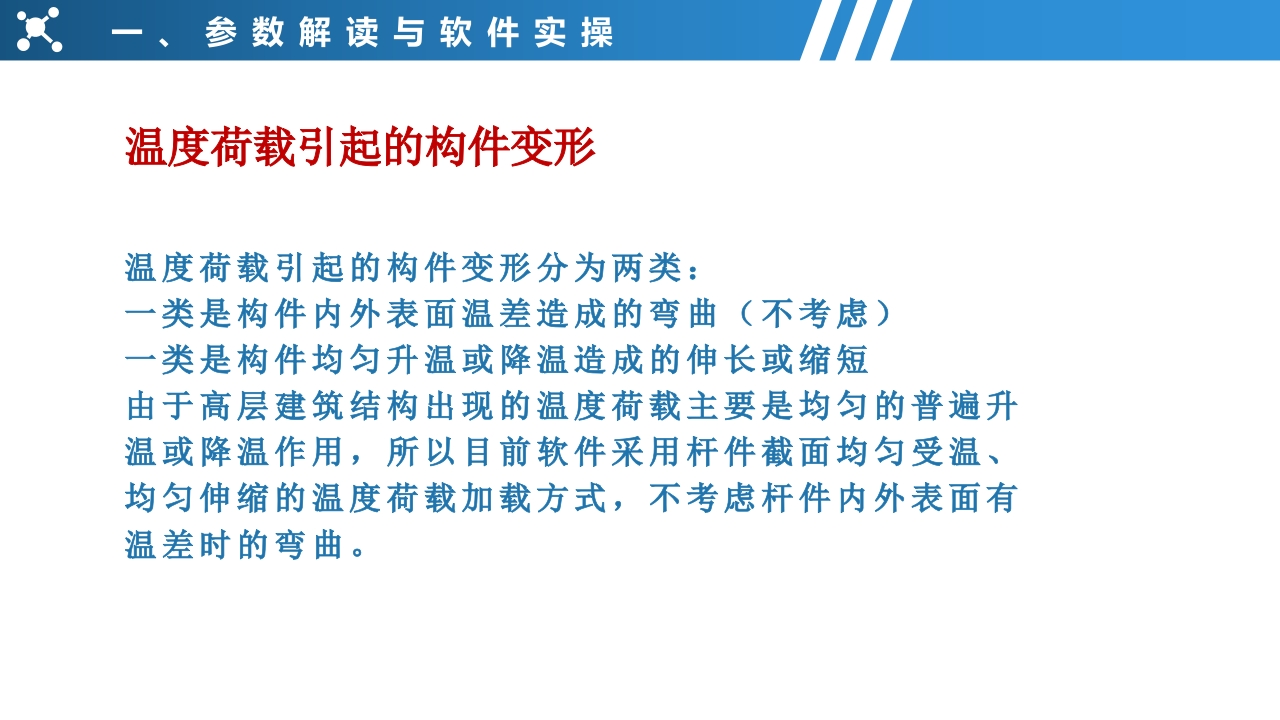 一、参数解读与软件实操

温度荷载引起的构件变形

温度荷载引起的构件变形分为两类：
一类是构件内外表面温差造成的弯曲（不考虑）
一类是构件均匀升温或降温造成的伸长或缩短
由于高层建筑结构出现的温度荷载主要是均匀的普遍升温或降温作用，所以目前软件采用杆件截面均匀受温、均匀伸缩的温度荷载加载方式，不考虑杆件内外表面有温差时的弯曲。